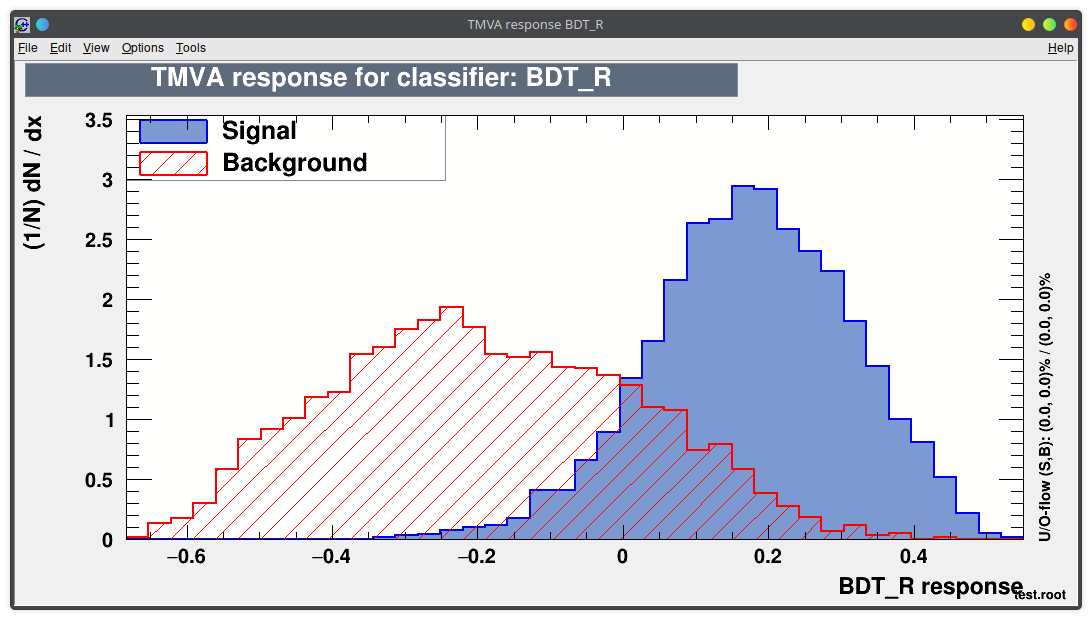 TMVA response BDT_R

File Edit View Options Tools Help

TMVA response for classifier: BDT_R

Signal
Background

(1/N) dN / dx

3.5
3
2.5
2
1.5
1
0.5
0

−0.6 −0.4 −0.2 0 0.2 0.4

BDT_R response

U/O-flow (S,B): (0.0, 0.0)% / (0.0, 0.0)%

test.root